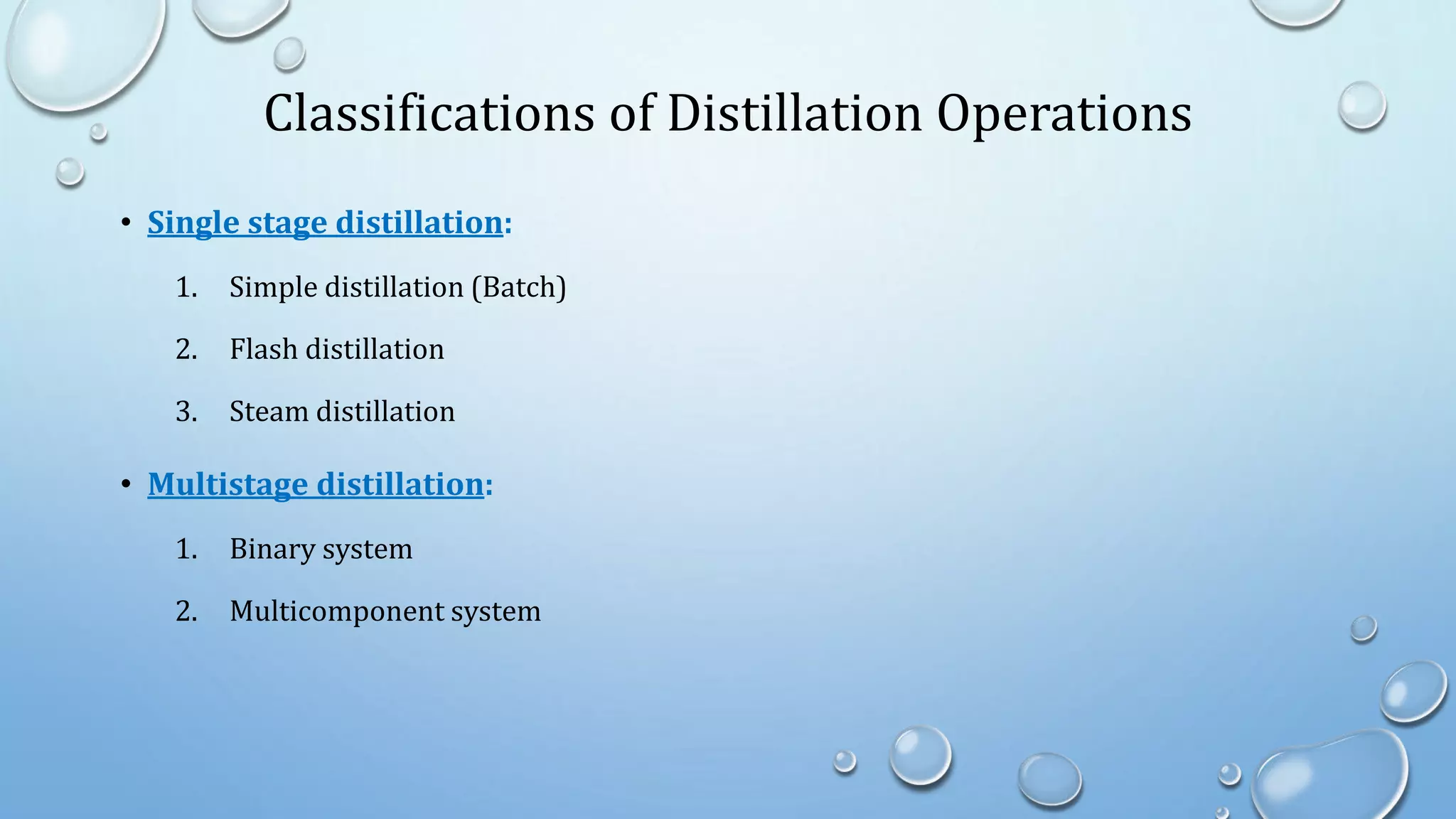 Classifications of Distillation Operations

• Single stage distillation:

1. Simple distillation (Batch)
2. Flash distillation
3. Steam distillation

• Multistage distillation:

1. Binary system
2. Multicomponent system